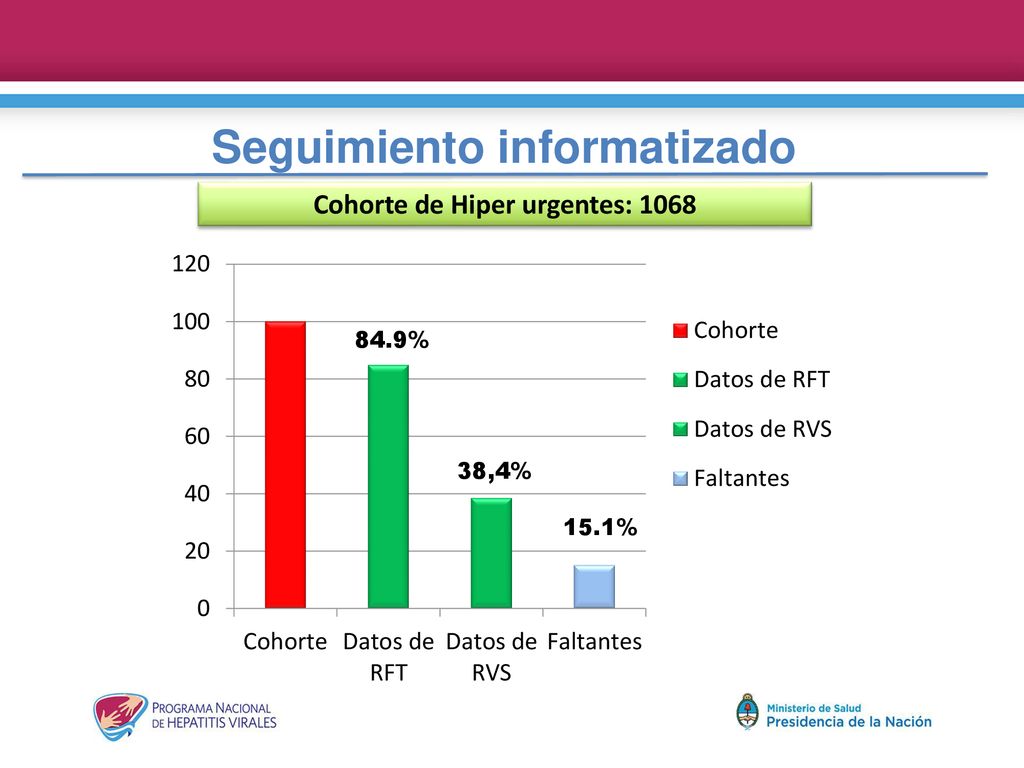 Seguimiento informatizado

Cohorte de Hiper urgentes: 1068

120
100
80
60
40
20
0

84.9%
38,4%
15.1%

Cohorte
Datos de RFT
Datos de RVS
Faltantes

Cohorte
Datos de RFT
Datos de RVS
Faltantes

PROGRAMA NACIONAL DE HEPATITIS VIRALES

Ministerio de Salud
Presidencia de la Nación